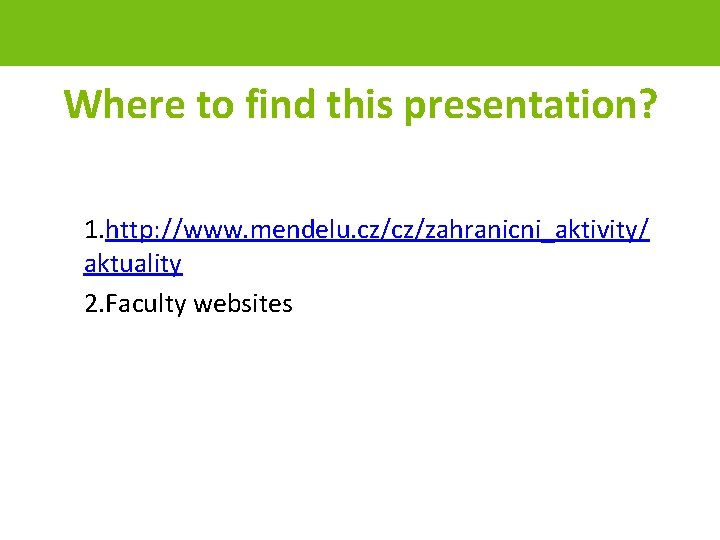 Where to find this presentation?

1.http://www.mendelu.cz/cz/zahranicni_aktivity/aktuality

2.Faculty websites